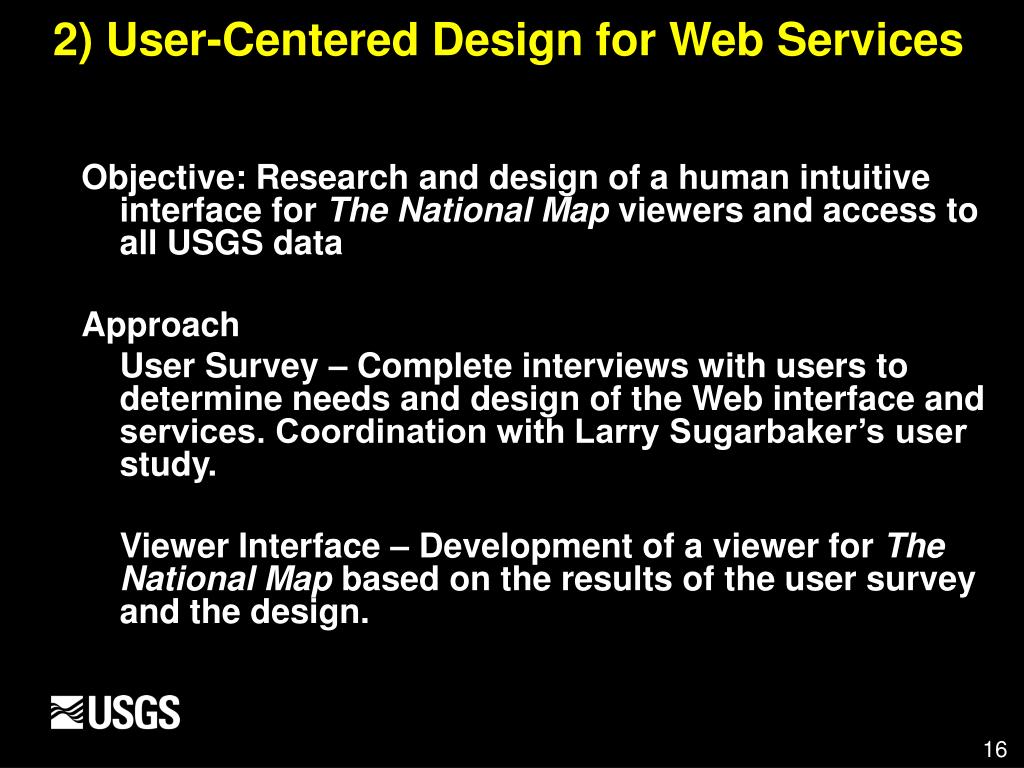 2) User-Centered Design for Web Services

Objective: Research and design of a human intuitive interface for The National Map viewers and access to all USGS data

Approach

User Survey – Complete interviews with users to determine needs and design of the Web interface and services. Coordination with Larry Sugarbaker’s user study.

Viewer Interface – Development of a viewer for The National Map based on the results of the user survey and the design.

USGS

16